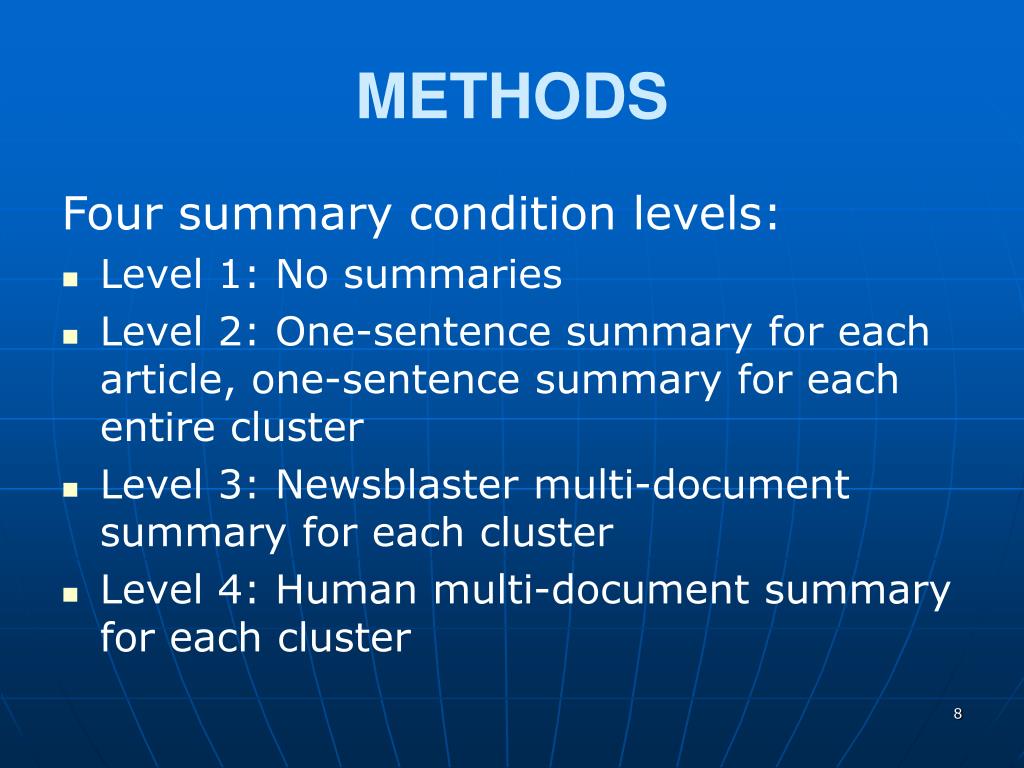 METHODS

Four summary condition levels:

- Level 1: No summaries
- Level 2: One-sentence summary for each article, one-sentence summary for each entire cluster
- Level 3: Newsblaster multi-document summary for each cluster
- Level 4: Human multi-document summary for each cluster

8